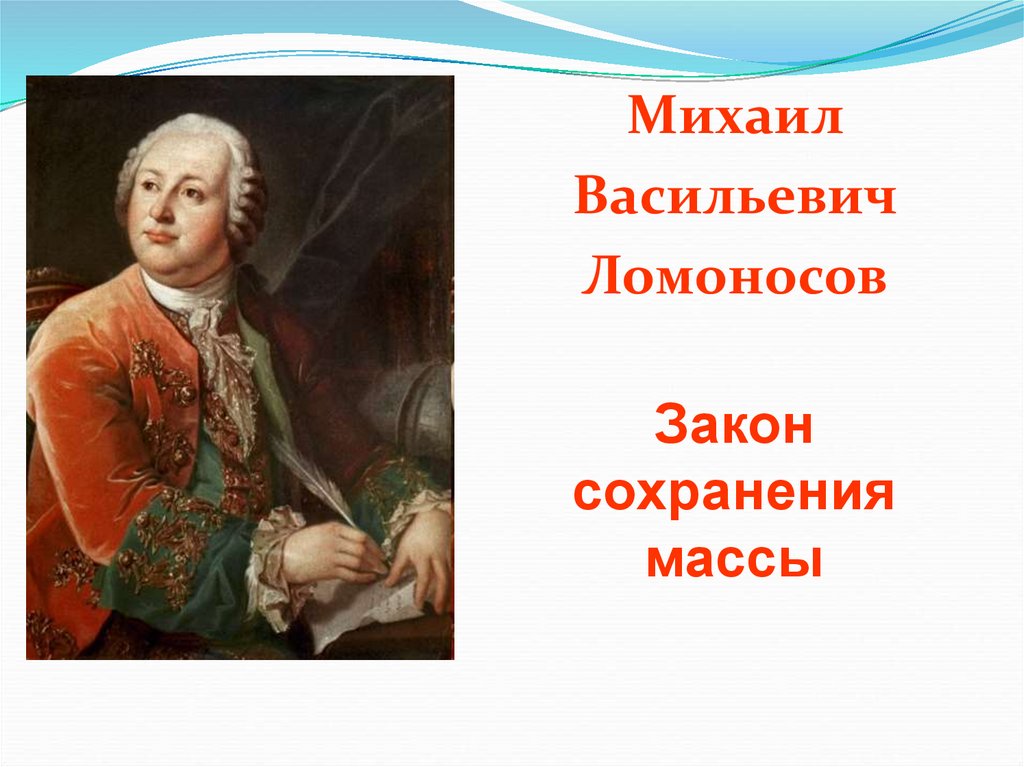 Михаил
Васильевич
Ломоносов

Закон
сохранения
массы